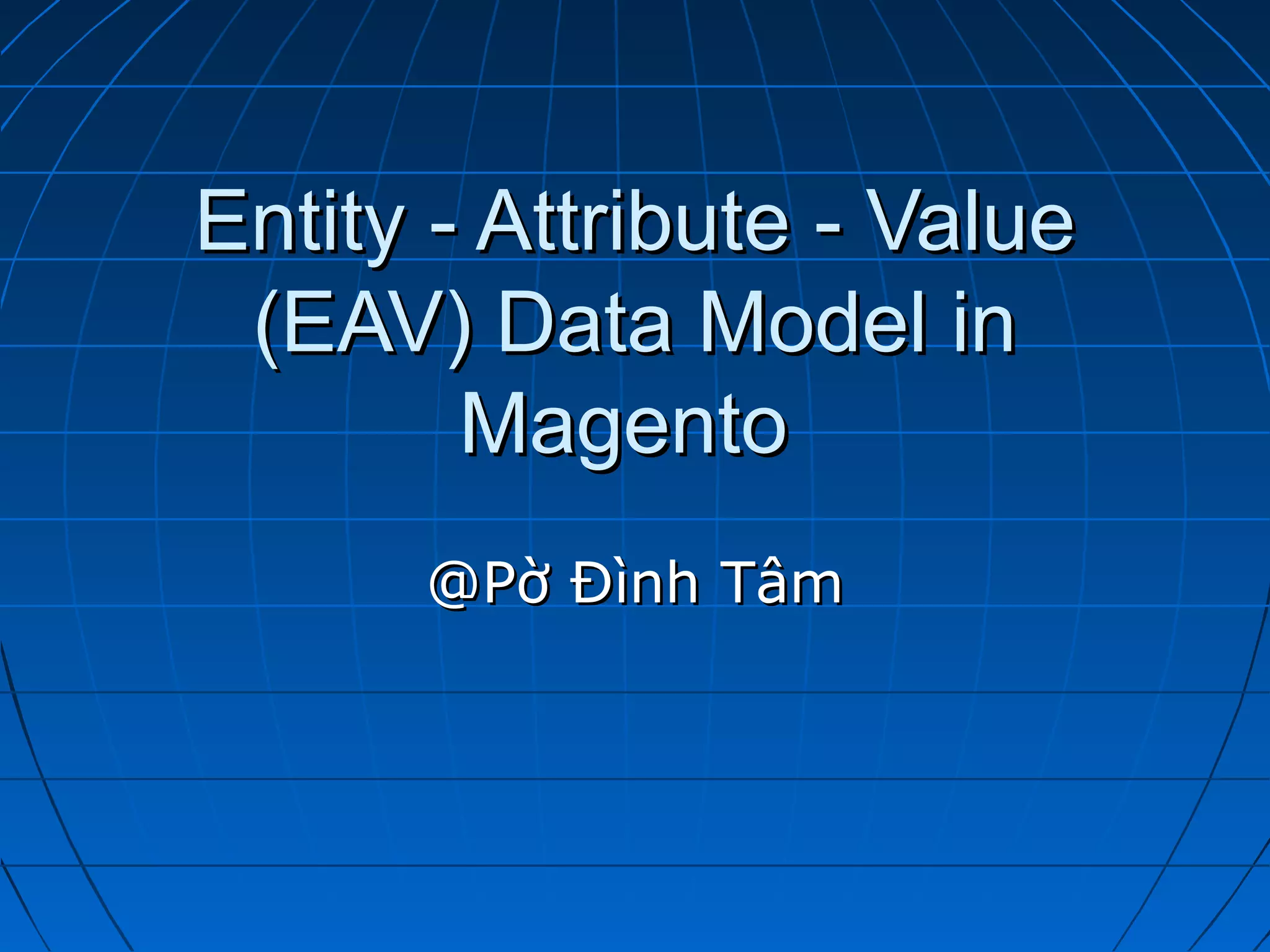 Entity - Attribute - Value (EAV) Data Model in Magento

@Pờ Đình Tâm